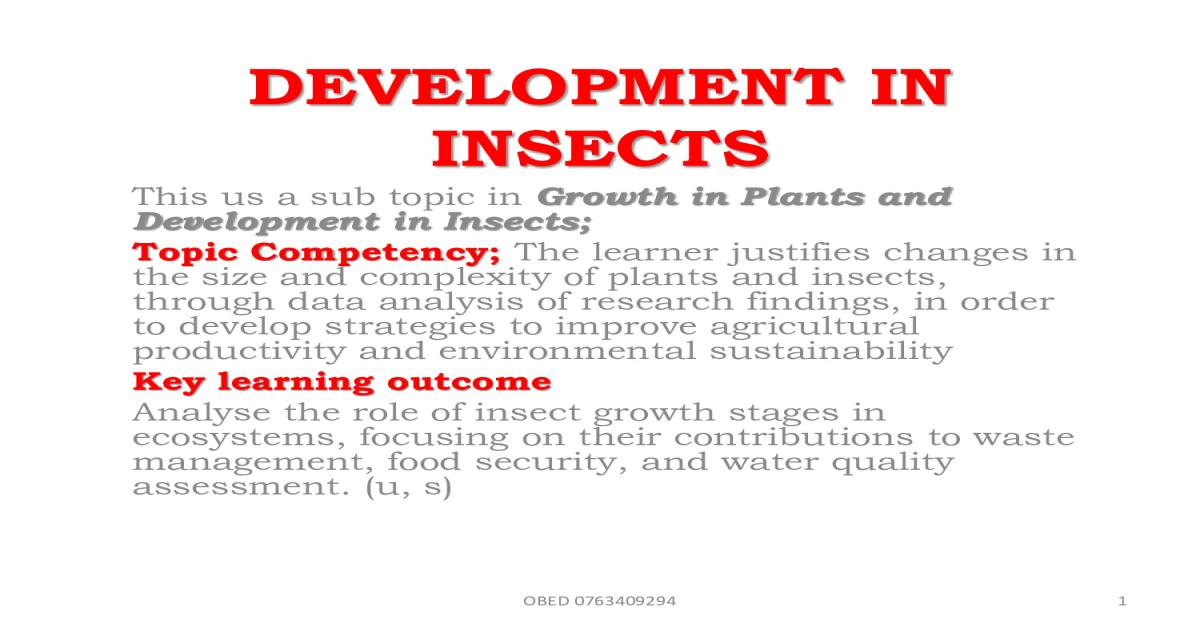 DEVELOPMENT IN INSECTS

This us a sub topic in Growth in Plants and Development in Insects;

Topic Competency; The learner justifies changes in the size and complexity of plants and insects, through data analysis of research findings, in order to develop strategies to improve agricultural productivity and environmental sustainability

Key learning outcome

Analyse the role of insect growth stages in ecosystems, focusing on their contributions to waste management, food security, and water quality assessment. (u, s)

OBED 0763409294

1